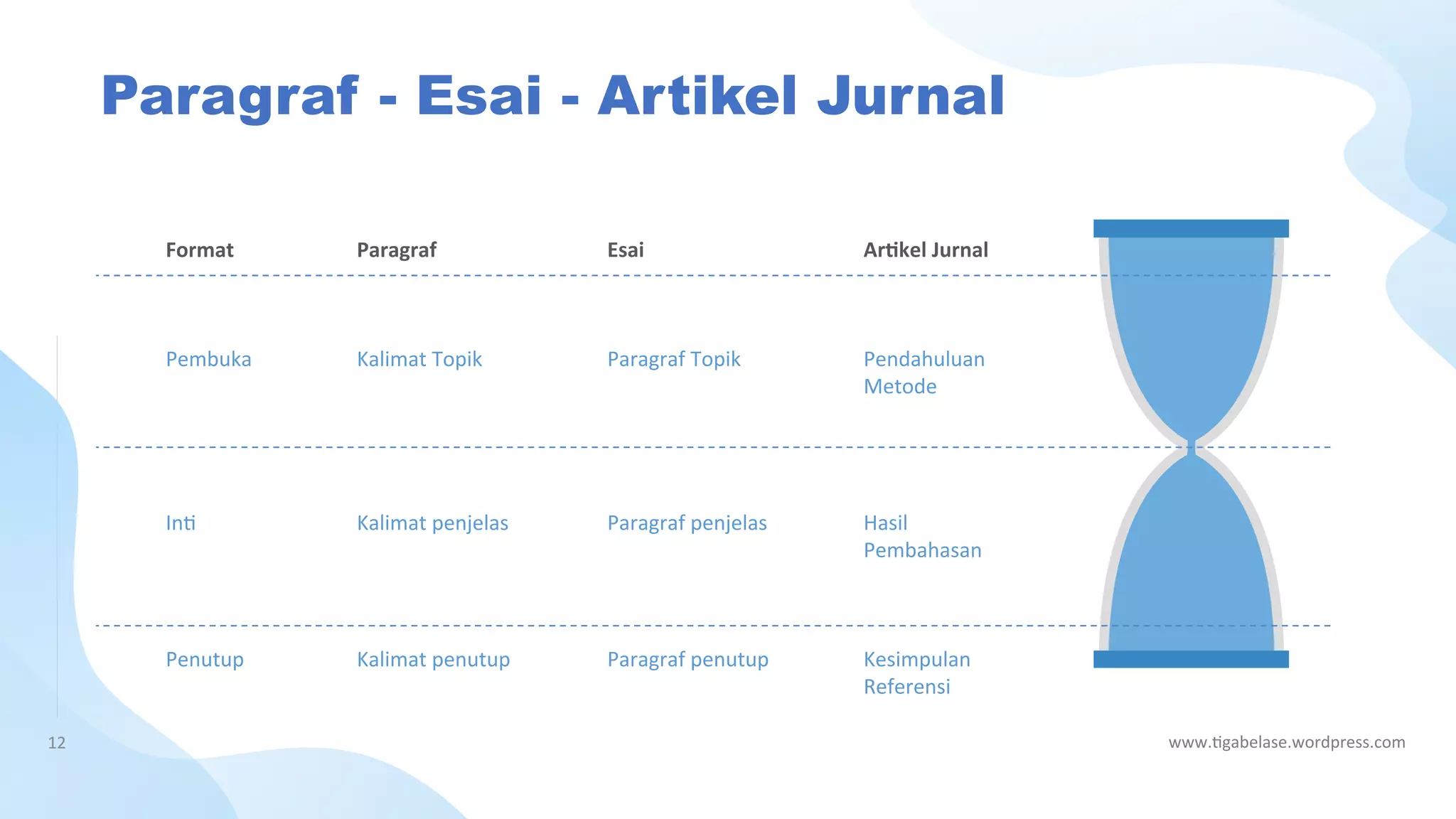 Paragraf - Esai - Artikel Jurnal

| Format | Paragraf | Esai | Artikel Jurnal |
|---|---|---|---|
| Pembuka | Kalimat Topik | Paragraf Topik | Pendahuluan Metode |
| Inti | Kalimat penjelas | Paragraf penjelas | Hasil Pembahasan |
| Penutup | Kalimat penutup | Paragraf penutup | Kesimpulan Referensi |

12

www.tigabelase.wordpress.com